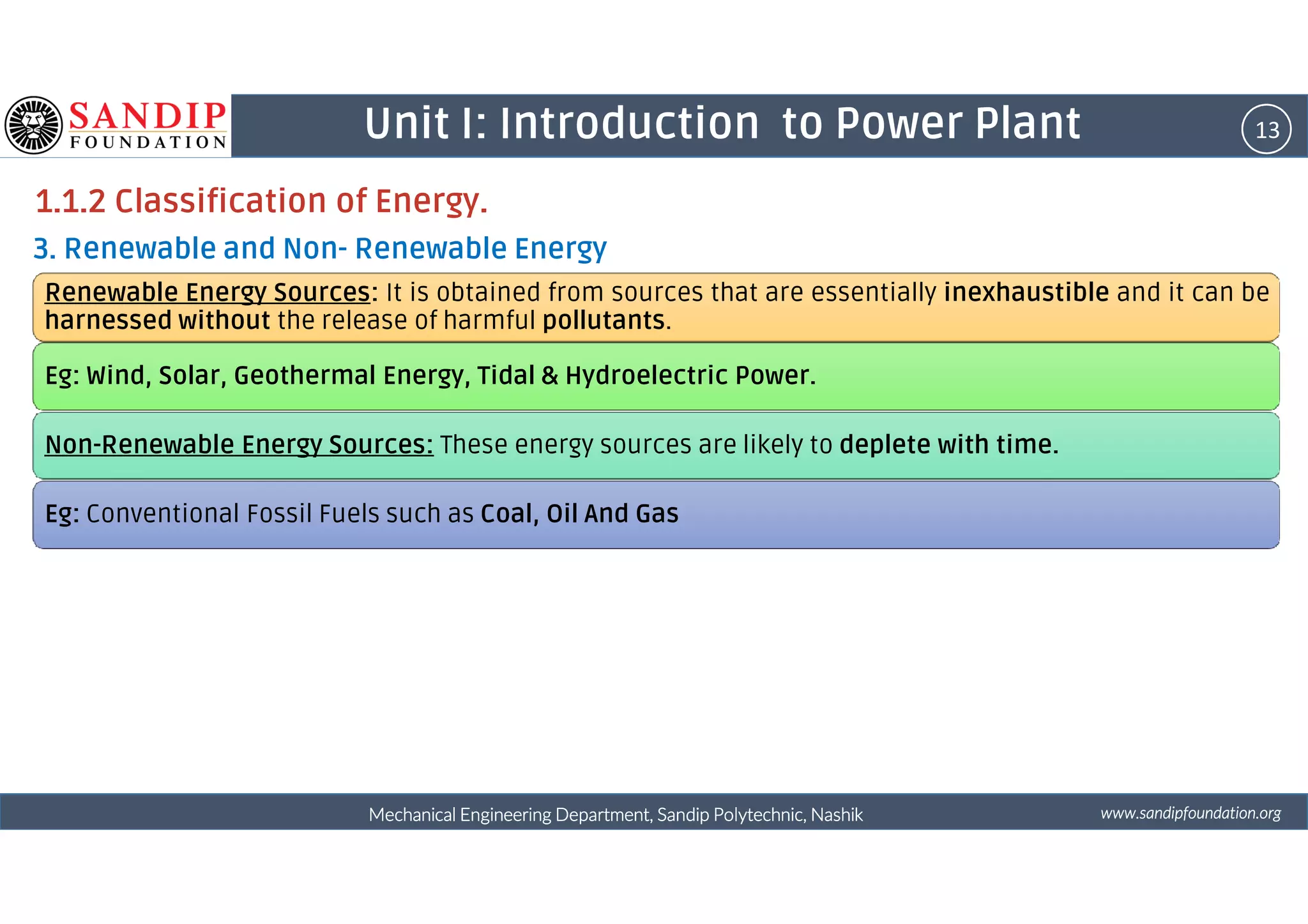 SANDIP FOUNDATION

Unit I: Introduction to Power Plant

13

1.1.2 Classification of Energy.

3. Renewable and Non- Renewable Energy

Renewable Energy Sources: It is obtained from sources that are essentially inexhaustible and it can be harnessed without the release of harmful pollutants.

Eg: Wind, Solar, Geothermal Energy, Tidal & Hydroelectric Power.

Non-Renewable Energy Sources: These energy sources are likely to deplete with time.

Eg: Conventional Fossil Fuels such as Coal, Oil And Gas

Mechanical Engineering Department, Sandip Polytechnic, Nashik

www.sandipfoundation.org